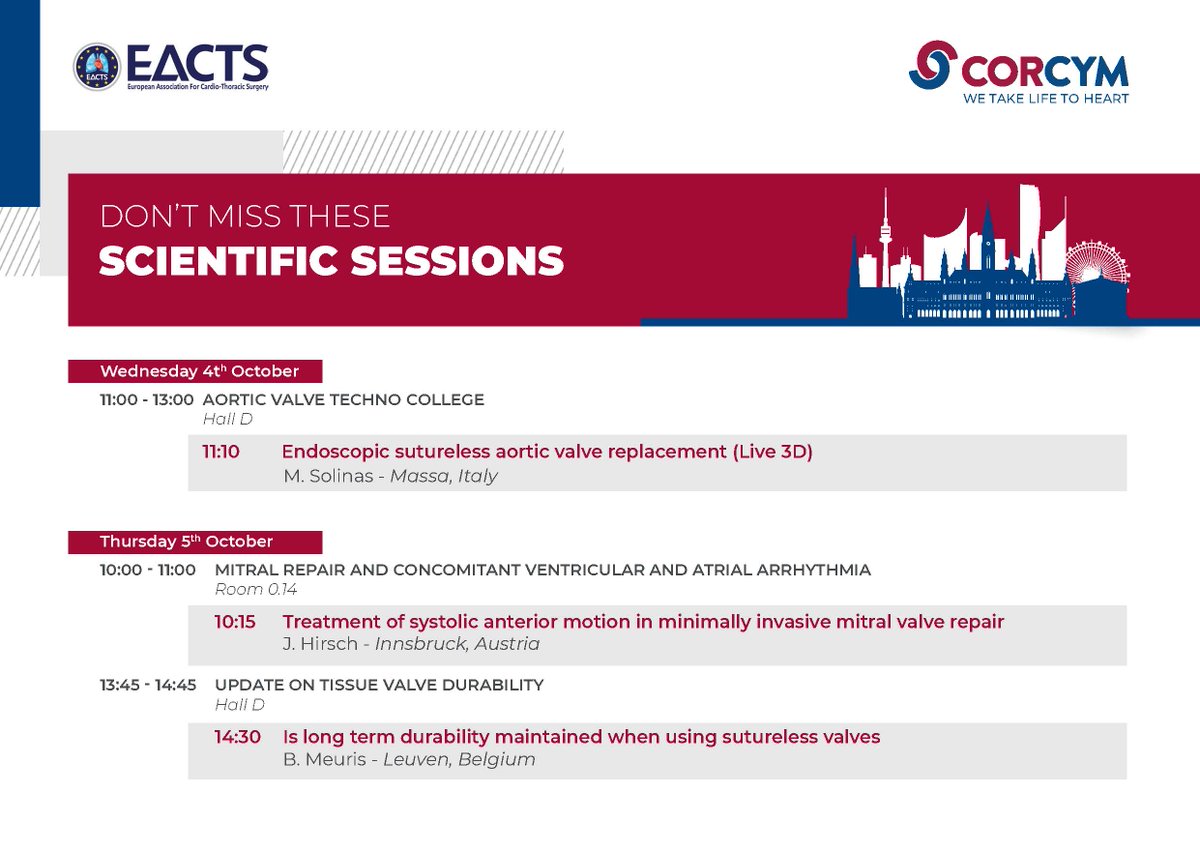 EACTS
European Association For Cardio-Thoracic Surgery

CORCYM
WE TAKE LIFE TO HEART

DON'T MISS THESE
SCIENTIFIC SESSIONS

Wednesday 4th October

11:00 - 13:00 AORTIC VALVE TECHNO COLLEGE
Hall D

11:10 Endoscopic sutureless aortic valve replacement (Live 3D)
M. Solinas - Massa, Italy

Thursday 5th October

10:00 - 11:00 MITRAL REPAIR AND CONCOMITANT VENTRICULAR AND ATRIAL ARRHYTHMIA
Room 0.14

10:15 Treatment of systolic anterior motion in minimally invasive mitral valve repair
J. Hirsch - Innsbruck, Austria

13:45 - 14:45 UPDATE ON TISSUE VALVE DURABILITY
Hall D

14:30 Is long term durability maintained when using sutureless valves
B. Meuris - Leuven, Belgium